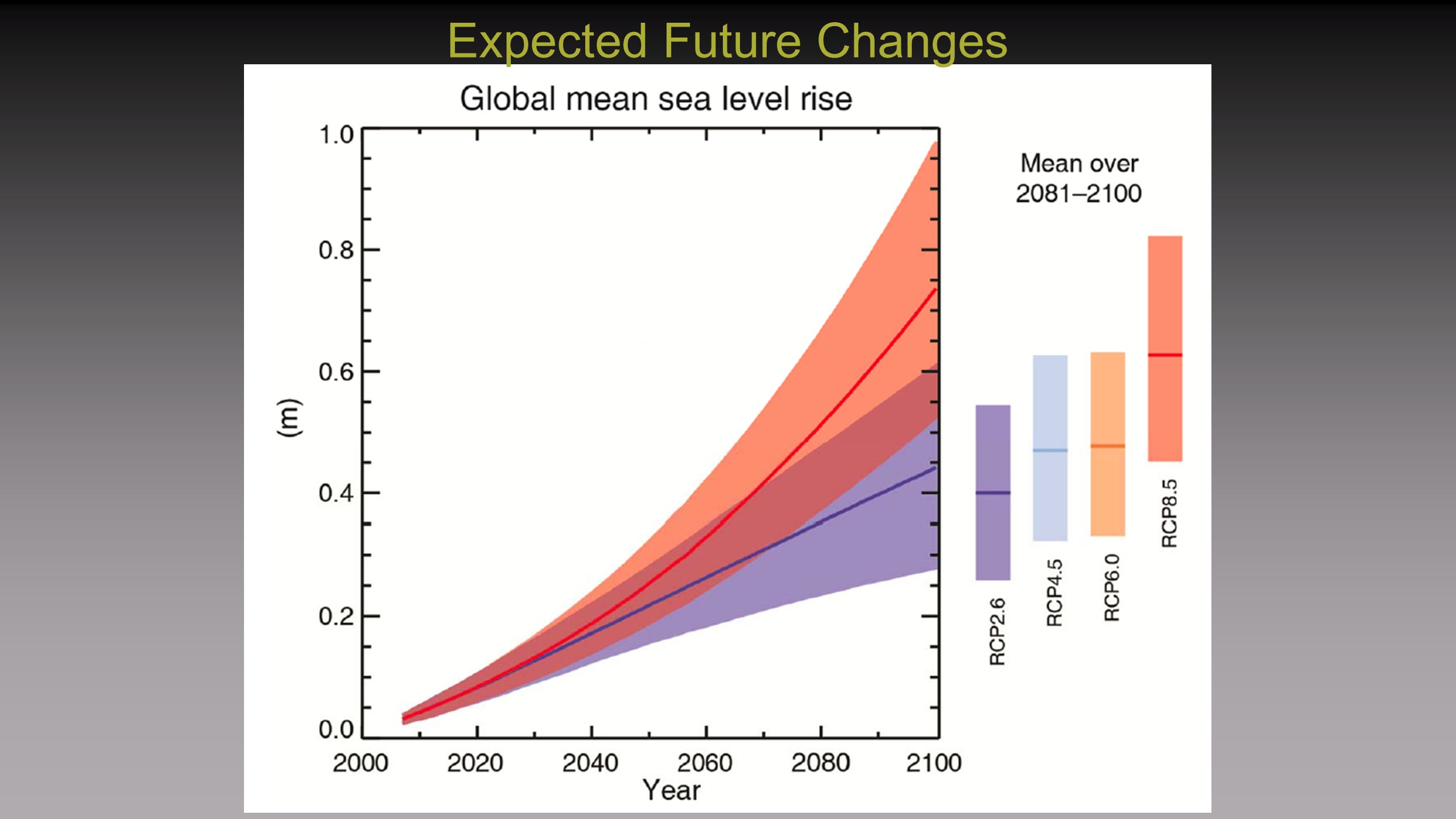 Expected Future Changes

Global mean sea level rise

1.0
0.8
0.6
0.4
0.2
0.0

(m)

2000 2020 2040 2060 2080 2100
Year

Mean over 2081–2100

RCP2.6
RCP4.5
RCP6.0
RCP8.5